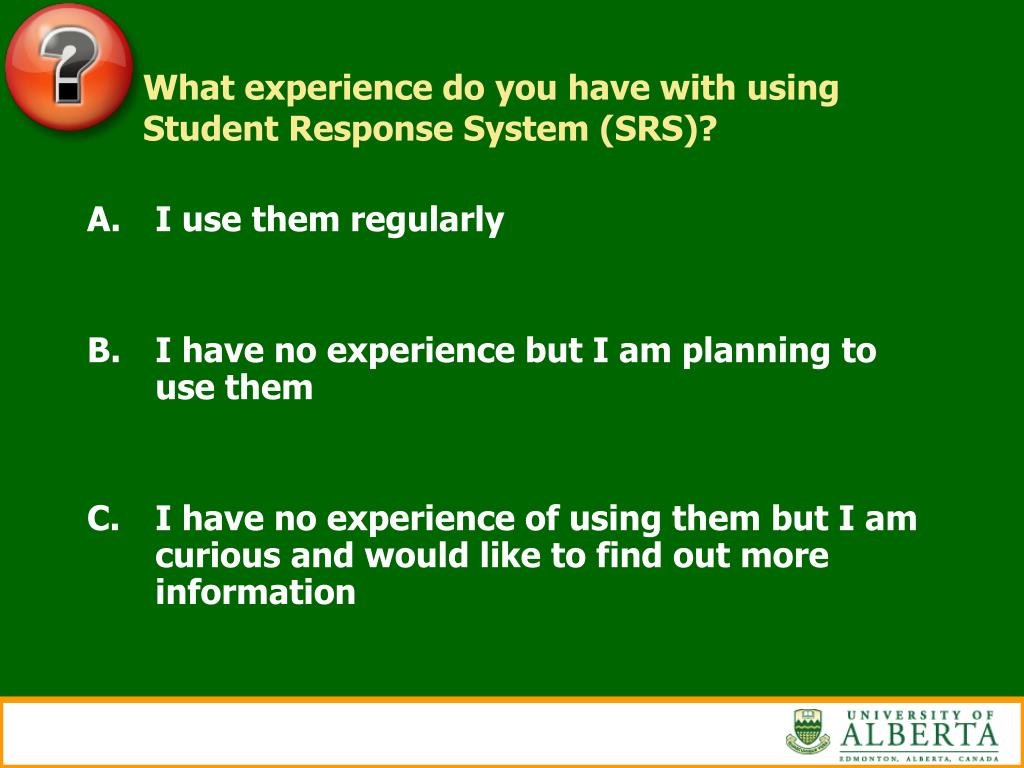 ?

What experience do you have with using Student Response System (SRS)?

A. I use them regularly

B. I have no experience but I am planning to use them

C. I have no experience of using them but I am curious and would like to find out more information

UNIVERSITY OF
ALBERTA
EDMONTON, ALBERTA, CANADA